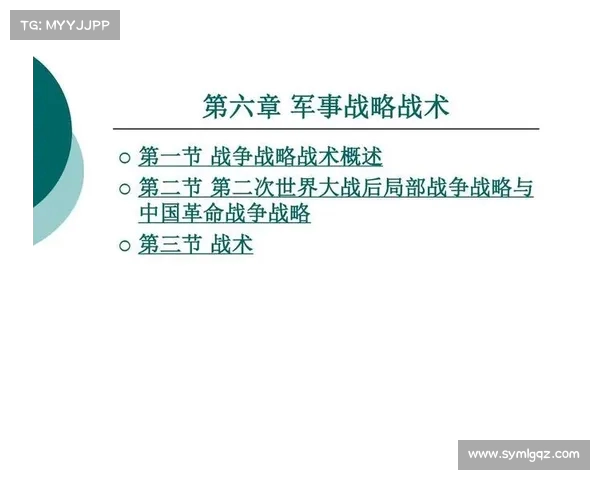 TG: MYYJJPP

第六章 军事战略战术

○ 第一节 战争战略战术概述
○ 第二节 第二次世界大战后局部战争战略与中国革命战争战略
○ 第三节 战术

www.symlgqz.com